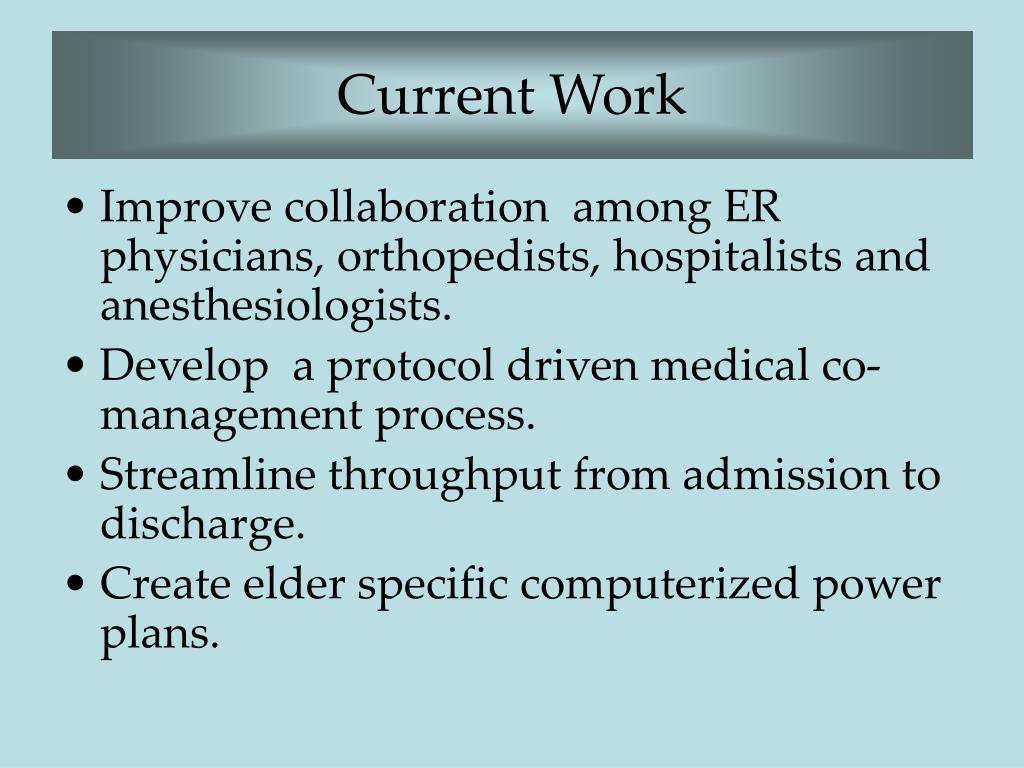 Current Work

• Improve collaboration among ER physicians, orthopedists, hospitalists and anesthesiologists.
• Develop a protocol driven medical co-management process.
• Streamline throughput from admission to discharge.
• Create elder specific computerized power plans.